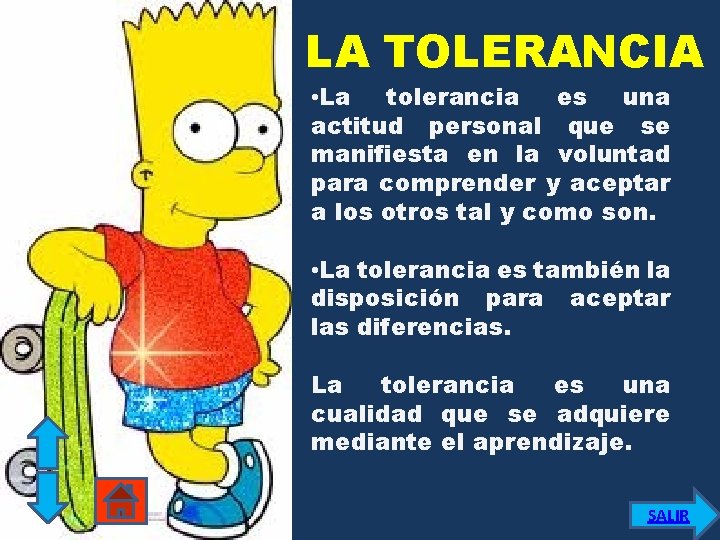 LA TOLERANCIA

•La tolerancia es una actitud personal que se manifiesta en la voluntad para comprender y aceptar a los otros tal y como son.

•La tolerancia es también la disposición para aceptar las diferencias.

La tolerancia es una cualidad que se adquiere mediante el aprendizaje.

SALIR